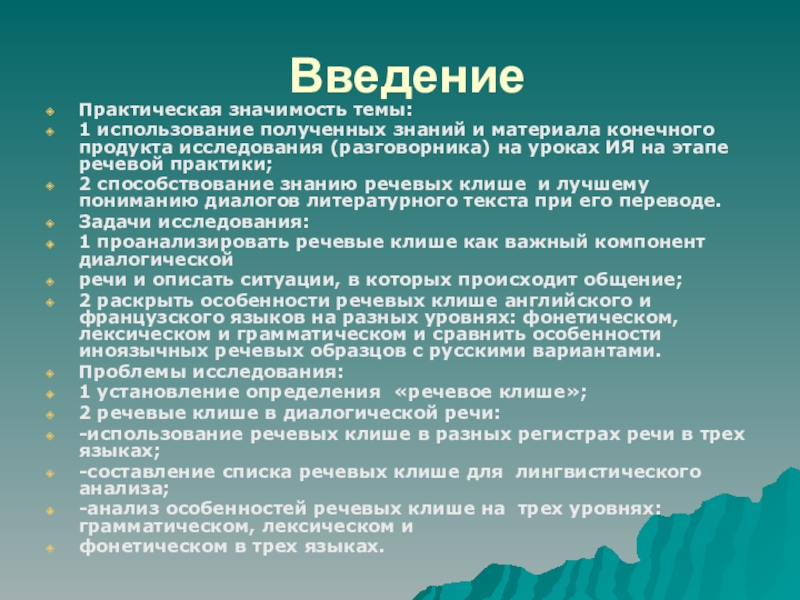 Введение

Практическая значимость темы:

1 использование полученных знаний и материала конечного продукта исследования (разговорника) на уроках ИЯ на этапе речевой практики;

2 способствование знанию речевых клише и лучшему пониманию диалогов литературного текста при его переводе.

Задачи исследования:

1 проанализировать речевые клише как важный компонент диалогической

речи и описать ситуации, в которых происходит общение;

2 раскрыть особенности речевых клише английского и французского языков на разных уровнях: фонетическом, лексическом и грамматическом и сравнить особенности иноязычных речевых образцов с русскими вариантами.

Проблемы исследования:

1 установление определения «речевое клише»;

2 речевые клише в диалогической речи:

-использование речевых клише в разных регистрах речи в трех языках;

-составление списка речевых клише для лингвистического анализа;

-анализ особенностей речевых клише на трех уровнях: грамматическом, лексическом и

фонетическом в трех языках.